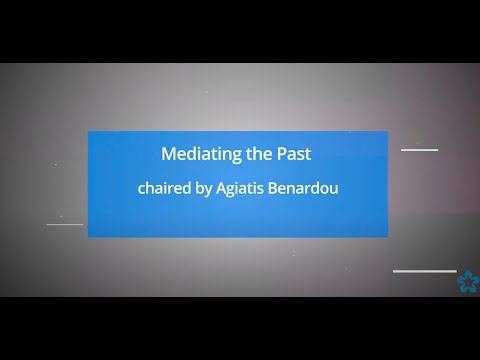 Mediating the Past

chaired by Agiatis Benardou